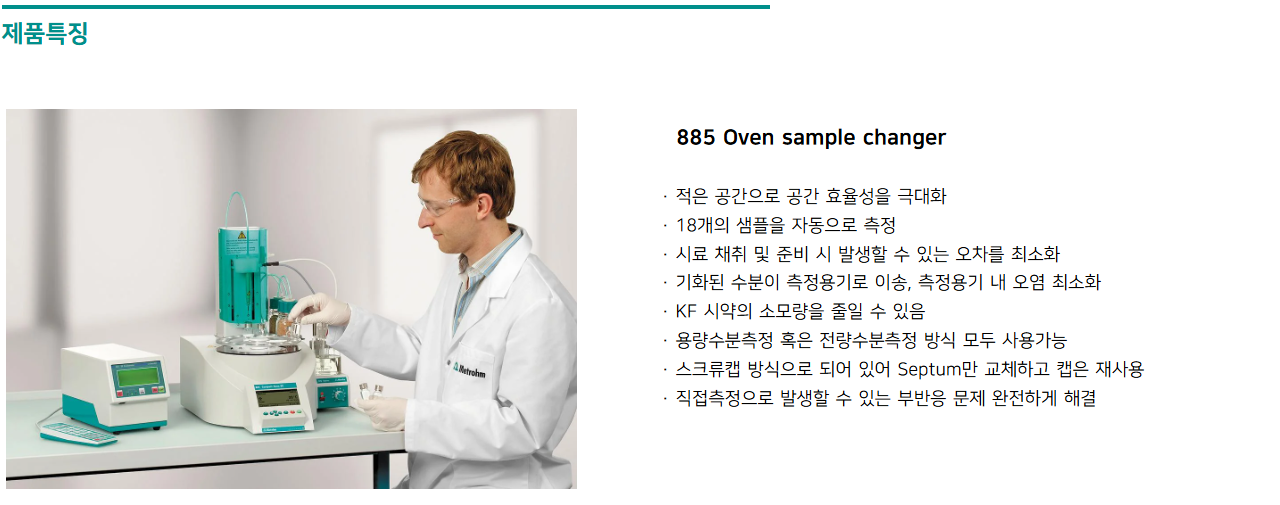 제품특징

Metrohm

885 Oven sample changer

· 적은 공간으로 공간 효율성을 극대화
· 18개의 샘플을 자동으로 측정
· 시료 채취 및 준비 시 발생할 수 있는 오차를 최소화
· 기화된 수분이 측정용기로 이송, 측정용기 내 오염 최소화
· KF 시약의 소모량을 줄일 수 있음
· 용량수분측정 혹은 전량수분측정 방식 모두 사용가능
· 스크류캡 방식으로 되어 있어 Septum만 교체하고 캡은 재사용
· 직접측정으로 발생할 수 있는 부반응 문제 완전하게 해결